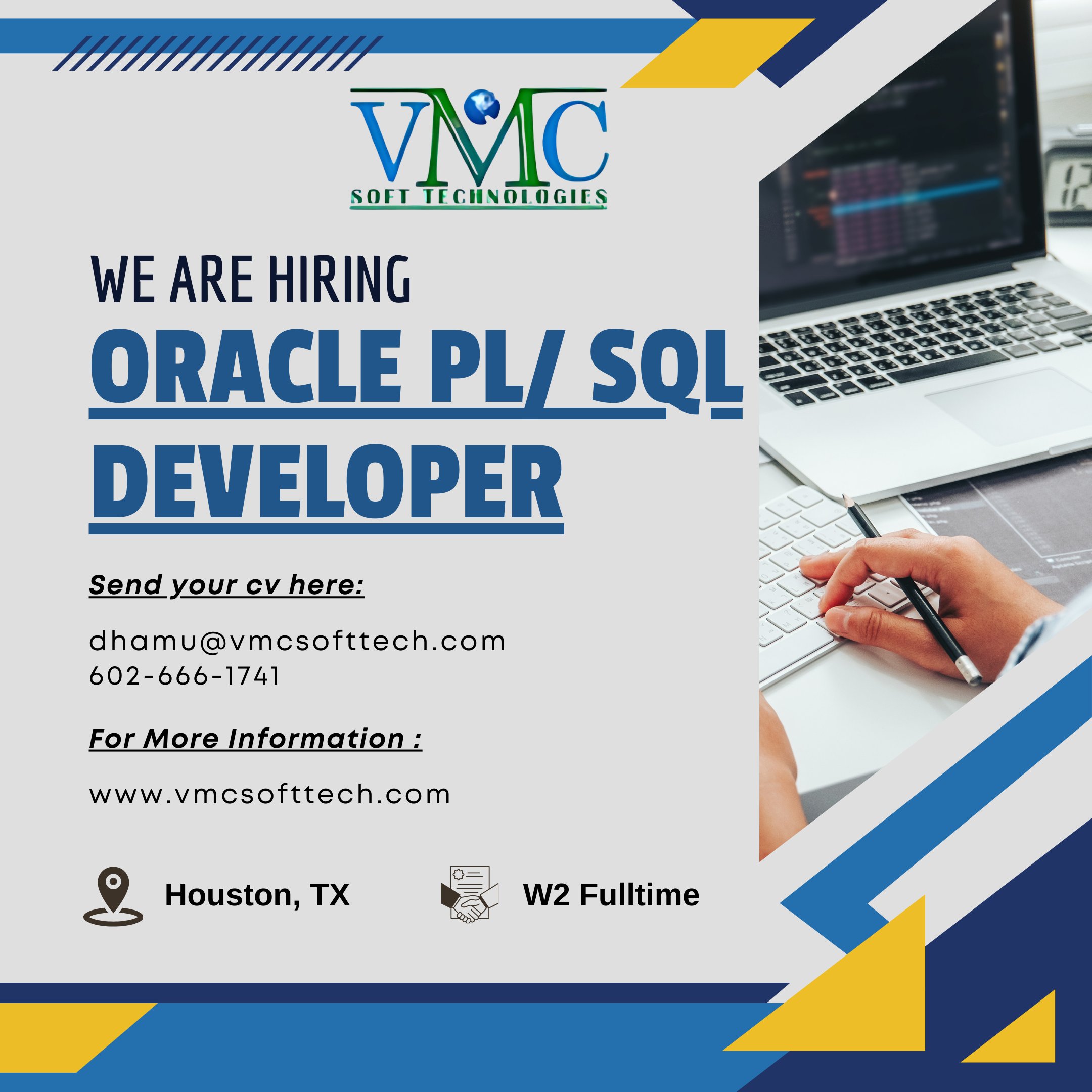 VMC
SOFT TECHNOLOGIES

WE ARE HIRING

ORACLE PL/ SQL DEVELOPER

Send your cv here:

dhamu@vmcsofttech.com
602-666-1741

For More Information :

www.vmcsofttech.com

Houston, TX

W2 Fulltime